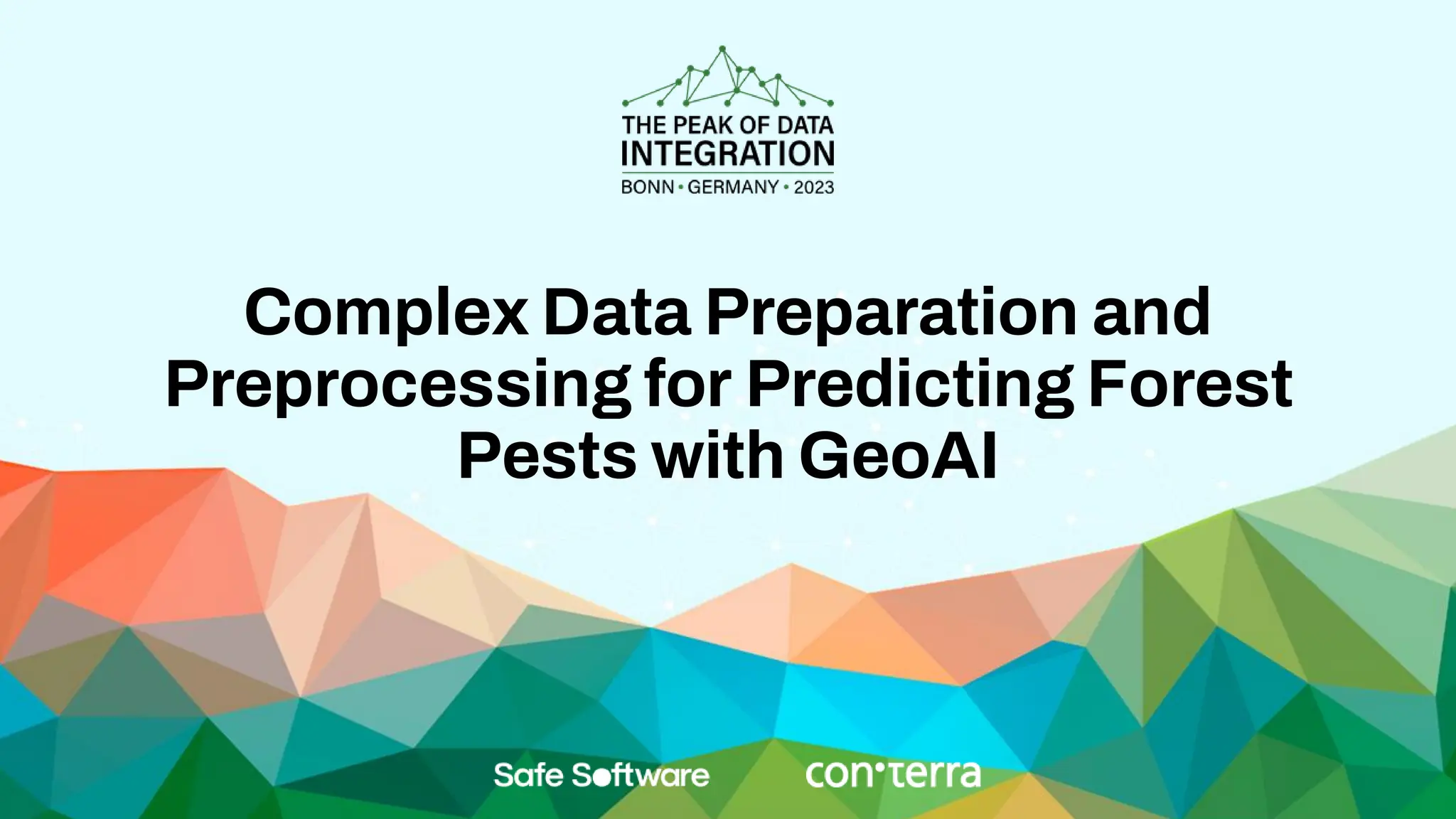 THE PEAK OF DATA
INTEGRATION
BONN • GERMANY • 2023

Complex Data Preparation and Preprocessing for Predicting Forest Pests with GeoAI

Safe Software

con•terra